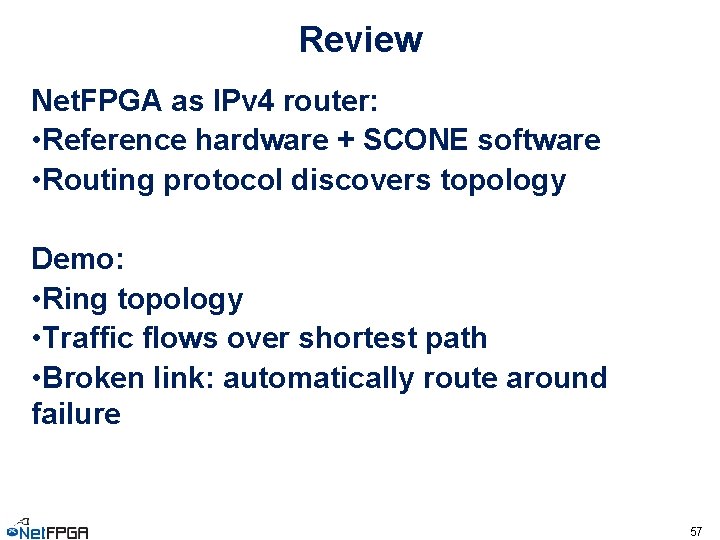 Review

NetFPGA as IPv4 router:
•Reference hardware + SCONE software
•Routing protocol discovers topology

Demo:
•Ring topology
•Traffic flows over shortest path
•Broken link: automatically route around failure

NetFPGA

57